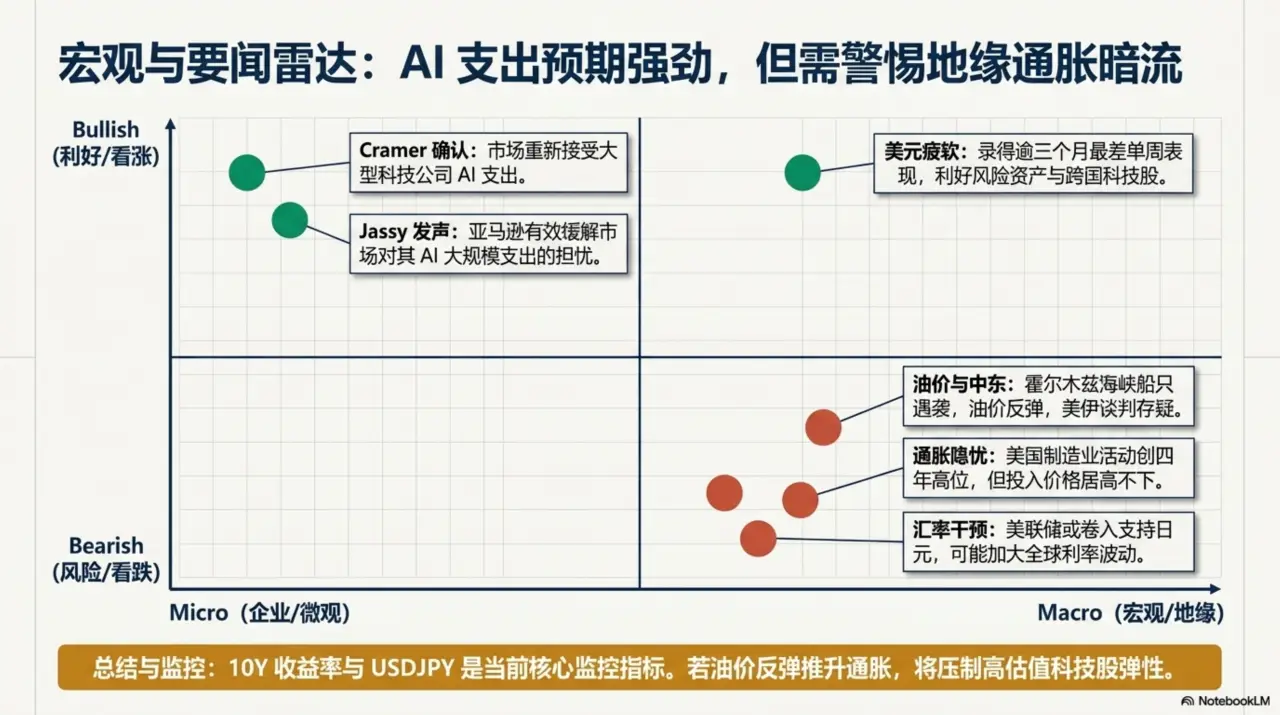 宏观与要闻雷达：AI 支出预期强劲，但需警惕地缘通胀暗流

Bullish
(利好/看涨)

Cramer 确认：市场重新接受大型科技公司 AI 支出。

Jassy 发声：亚马逊有效缓解市场对其 AI 大规模支出的担忧。

美元疲软：录得逾三个月最差单周表现，利好风险资产与跨国科技股。

油价与中东：霍尔木兹海峡船只遇袭，油价反弹，美伊谈判存疑。

通胀隐忧：美国制造业活动创四年高位，但投入价格居高不下。

汇率干预：美联储或卷入支持日元，可能加大全球利率波动。

Bearish
(风险/看跌)

Micro（企业/微观）

Macro（宏观/地缘）

总结与监控：10Y 收益率与 USDJPY 是当前核心监控指标。若油价反弹推升通胀，将压制高估值科技股弹性。

NotebookLM